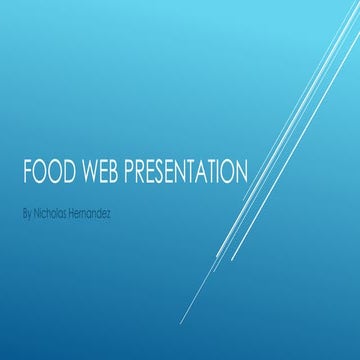 FOOD WEB PRESENTATION

By Nicholas Hernandez